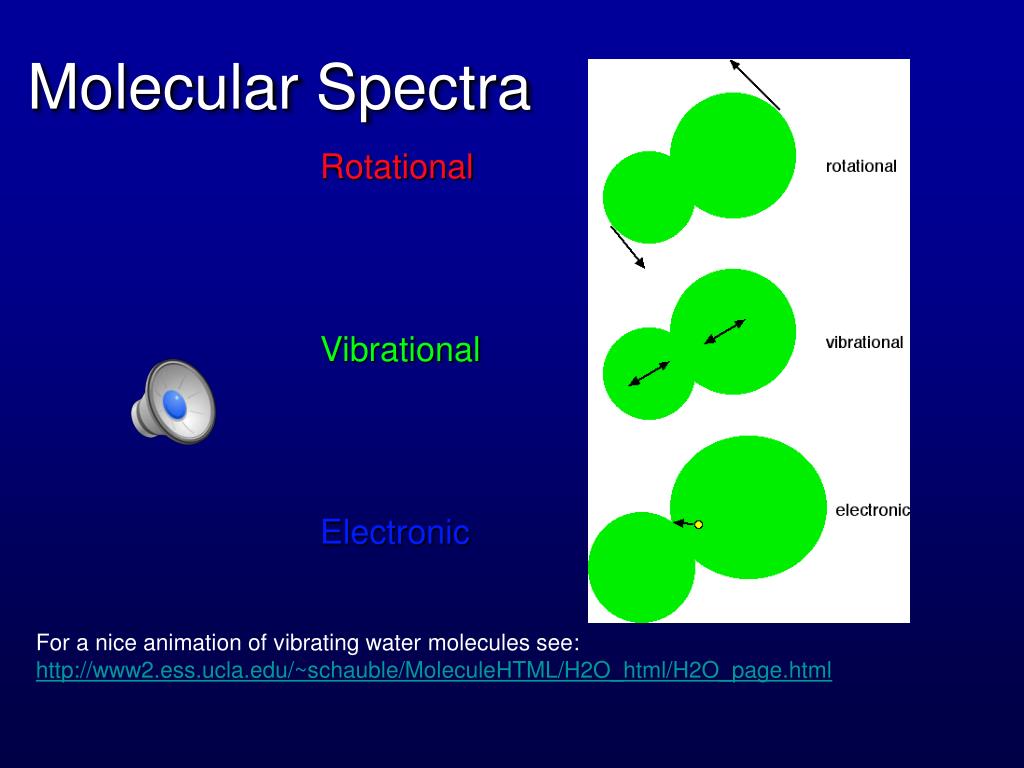 Molecular Spectra

Rotational

Vibrational

Electronic

rotational

vibrational

electronic

For a nice animation of vibrating water molecules see:
http://www2.ess.ucla.edu/~schauble/MoleculeHTML/H2O_html/H2O_page.html